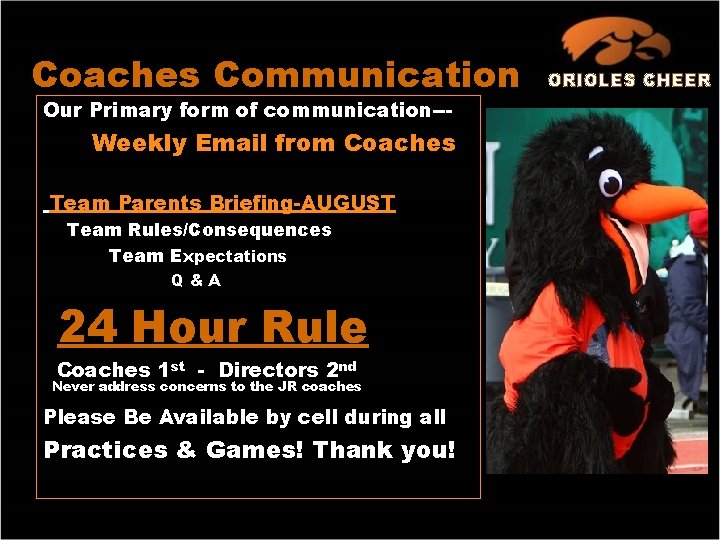 Coaches Communication

ORIOLES CHEER

Our Primary form of communication—-

Weekly Email from Coaches

Team Parents Briefing-AUGUST

Team Rules/Consequences

Team Expectations

Q & A

24 Hour Rule

Coaches 1$^{st}$ - Directors 2$^{nd}$

Never address concerns to the JR coaches

Please Be Available by cell during all Practices & Games! Thank you!